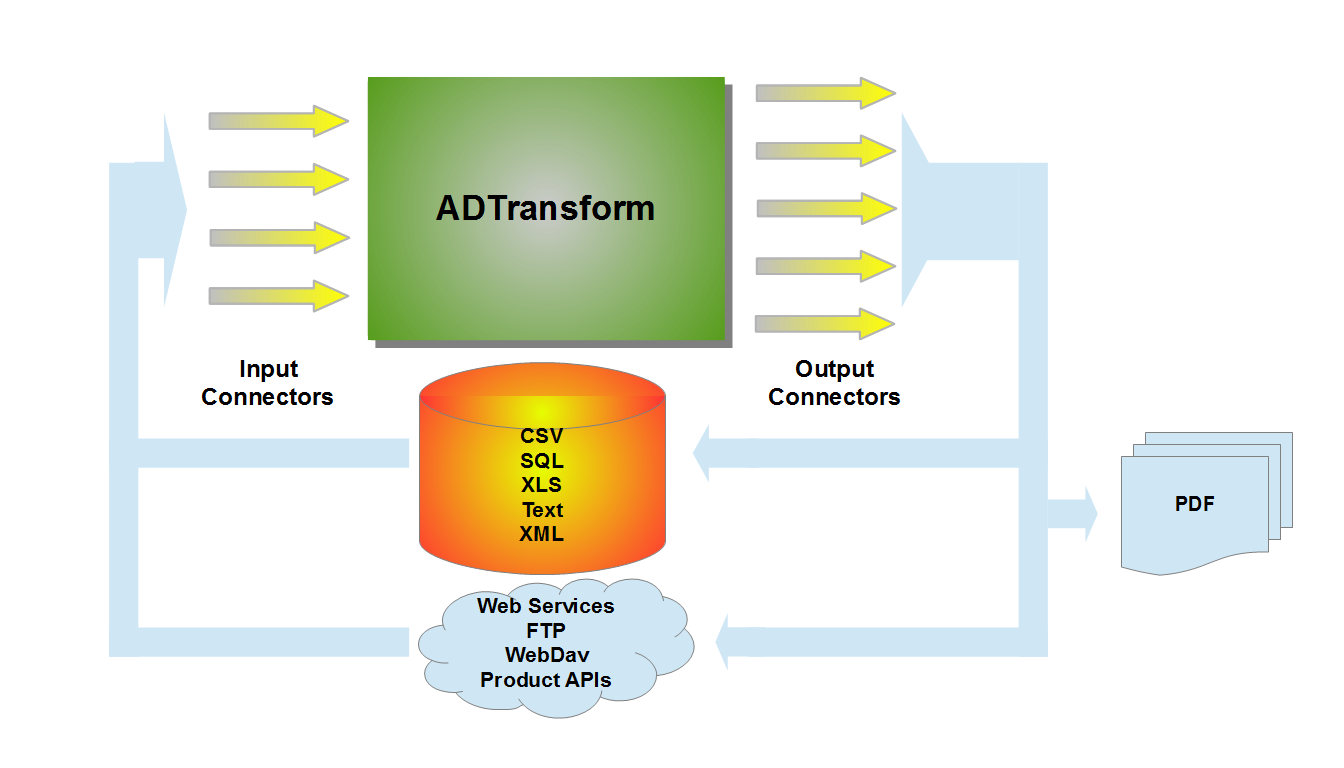 ADTransform

Input Connectors

Output Connectors

CSV
SQL
XLS
Text
XML

PDF

Web Services
FTP
WebDav
Product APIs